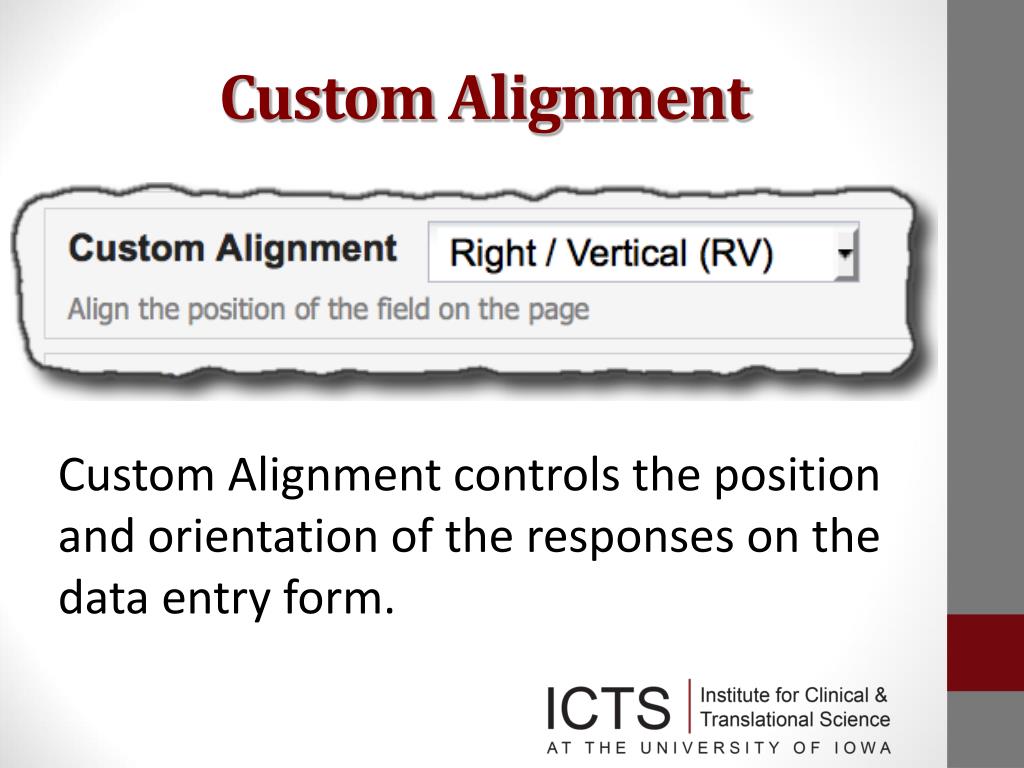 Custom Alignment

Custom Alignment
Right / Vertical (RV)
Align the position of the field on the page

Custom Alignment controls the position and orientation of the responses on the data entry form.

ICTS
Institute for Clinical & Translational Science
AT THE UNIVERSITY OF IOWA